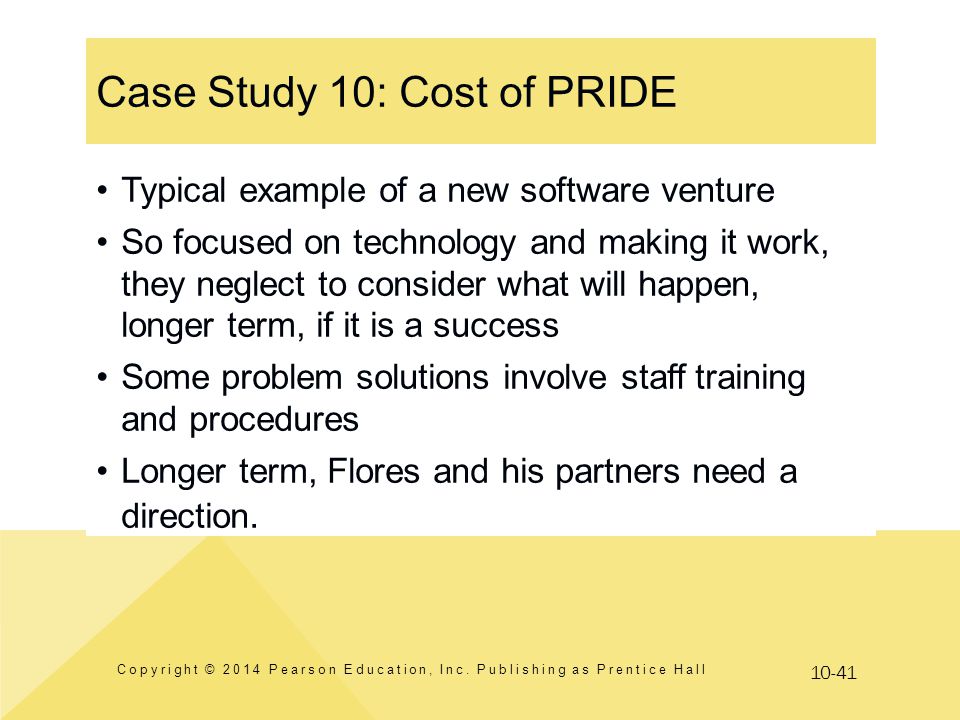 Case Study 10: Cost of PRIDE

• Typical example of a new software venture
• So focused on technology and making it work, they neglect to consider what will happen, longer term, if it is a success
• Some problem solutions involve staff training and procedures
• Longer term, Flores and his partners need a direction.

Copyright © 2014 Pearson Education, Inc. Publishing as Prentice Hall

10-41